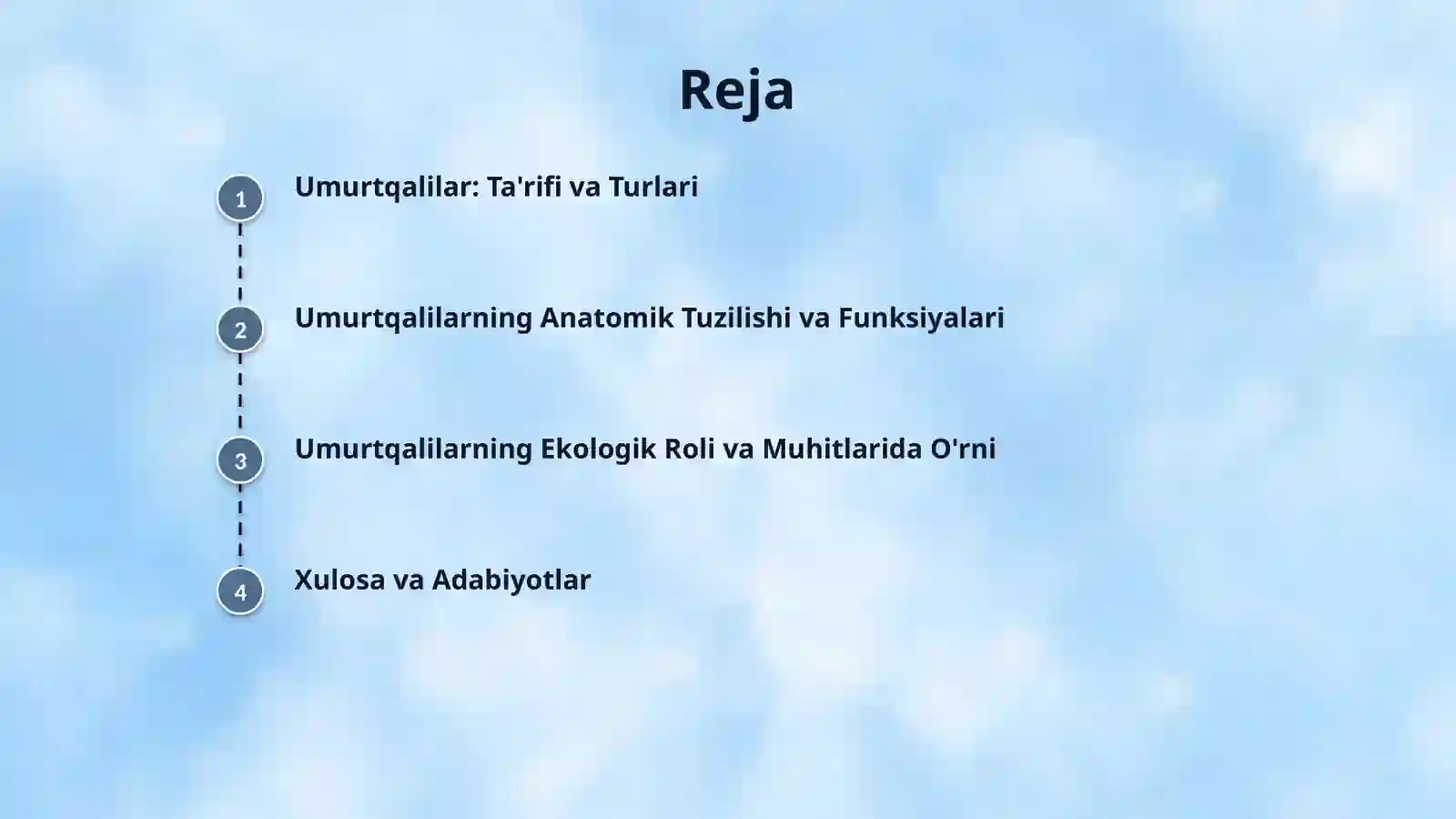 Reja

1
Umurtqalilar: Ta'rifi va Turlari

2
Umurtqalilarning Anatomik Tuzilishi va Funksiyalari

3
Umurtqalilarning Ekologik Roli va Muhitlarida O'rni

4
Xulosa va Adabiyotlar